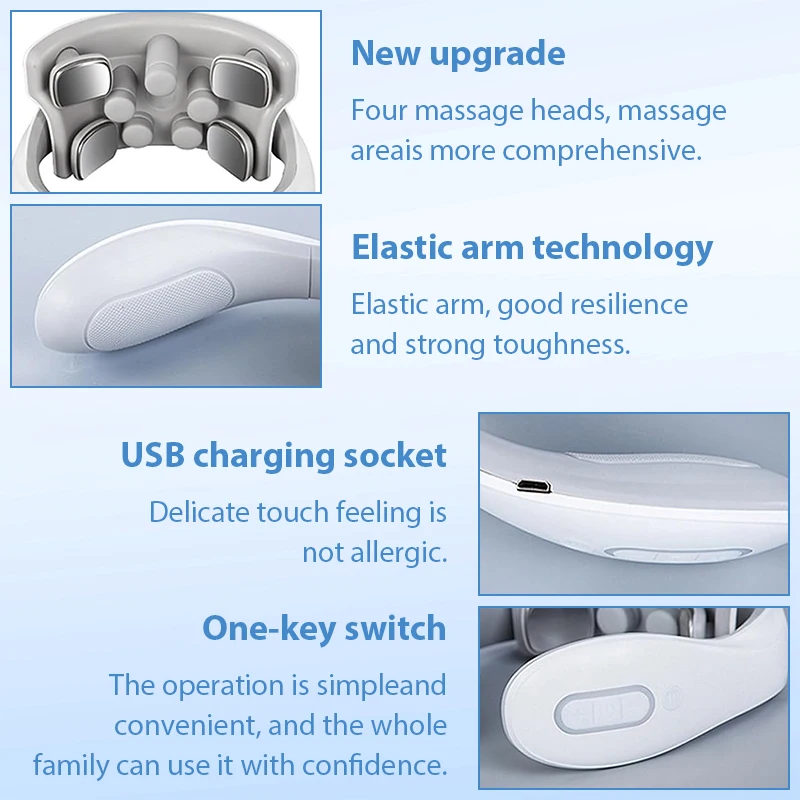 New upgrade

Four massage heads, massage areais more comprehensive.

Elastic arm technology

Elastic arm, good resilience and strong toughness.

USB charging socket

Delicate touch feeling is not allergic.

One-key switch

The operation is simpleand convenient, and the whole family can use it with confidence.